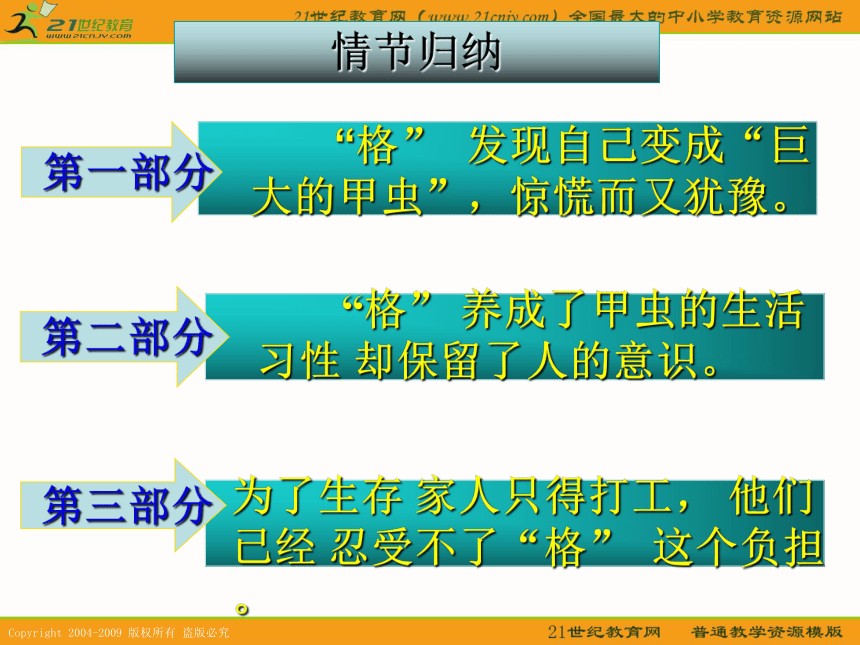 21世纪教育
www.21cnjy.com

21世纪教育网（www.21cnjy.com）全国最大的中小学教育资源网站

情节归纳

第一部分

“格” 发现自己变成“巨大的甲虫”，惊慌而又犹豫。

第二部分

“格” 养成了甲虫的生活习性 却保留了人的意识。

第三部分

为了生存 家人只得打工， 他们已经 忍受不了“格” 这个负担。

Copyright 2004-2009 版权所有 盗版必究

21世纪教育网　普通教学资源模版